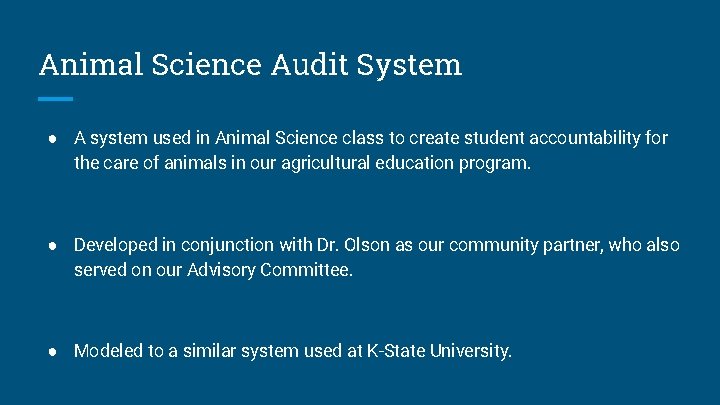 Animal Science Audit System

● A system used in Animal Science class to create student accountability for the care of animals in our agricultural education program.

● Developed in conjunction with Dr. Olson as our community partner, who also served on our Advisory Committee.

● Modeled to a similar system used at K-State University.